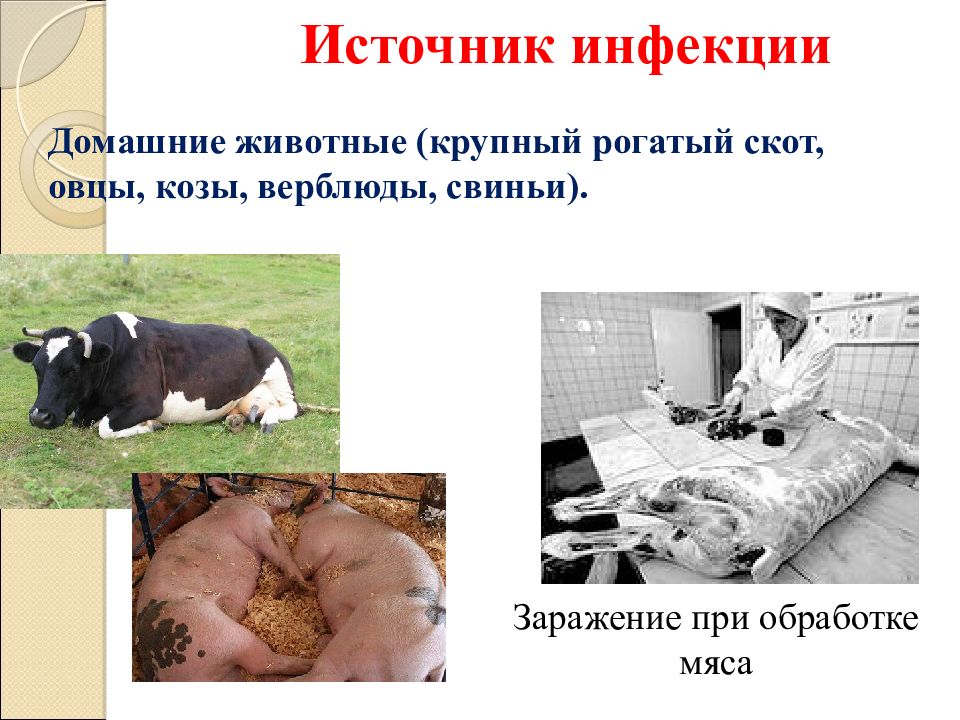 Источник инфекции

Домашние животные (крупный рогатый скот, овцы, козы, верблюды, свиньи).

Заражение при обработке мяса